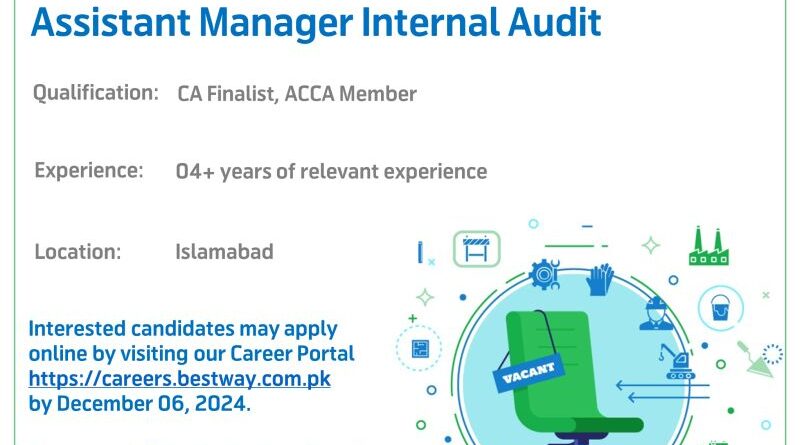 Assistant Manager Internal Audit

Qualification: CA Finalist, ACCA Member

Experience: 04+ years of relevant experience

Location: Islamabad

Interested candidates may apply online by visiting our Career Portal https://careers.bestway.com.pk by December 06, 2024.

VACANT